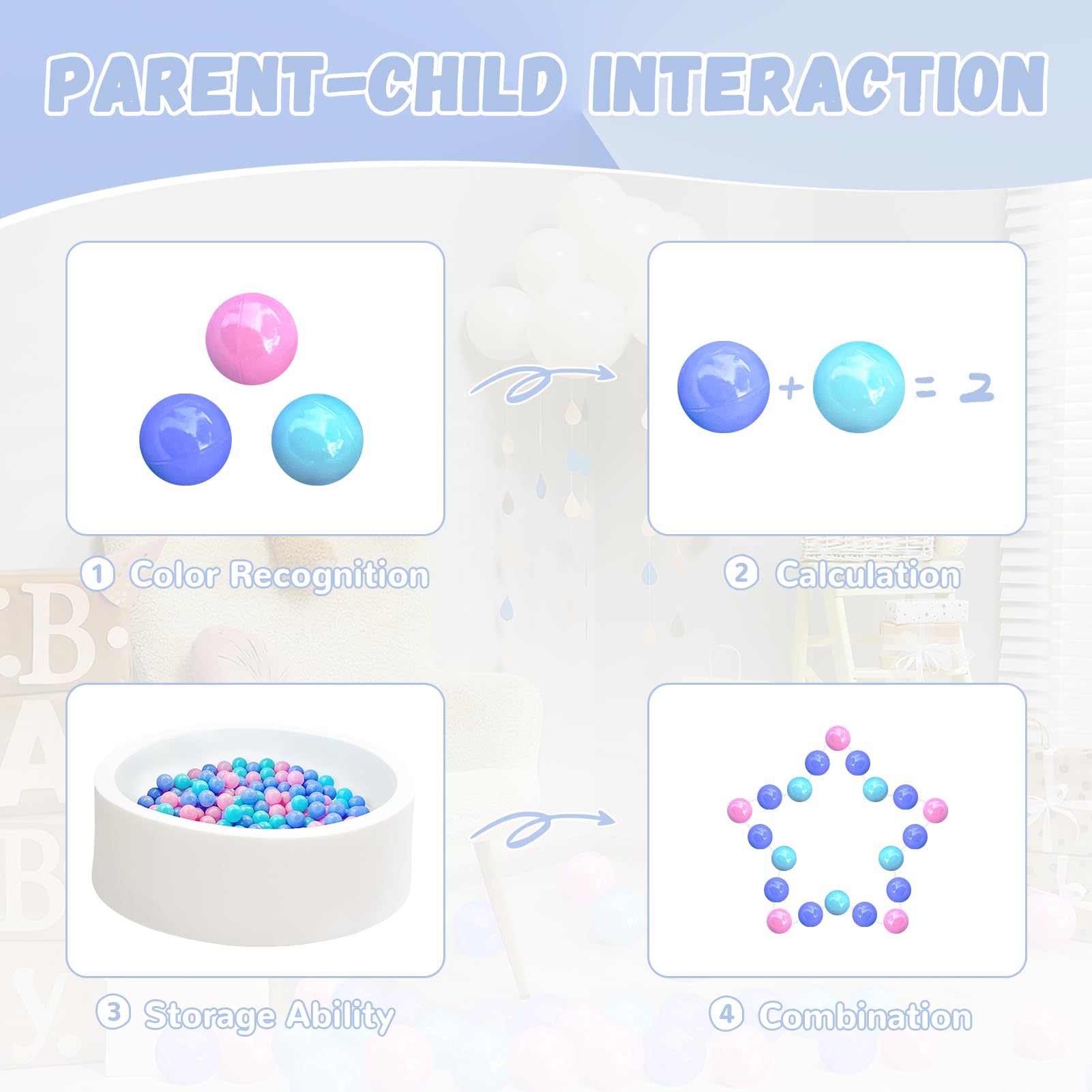 PARENT-CHILD INTERACTION

+ = 2

① Color Recognition

② Calculation

③ Storage Ability

④ Combination